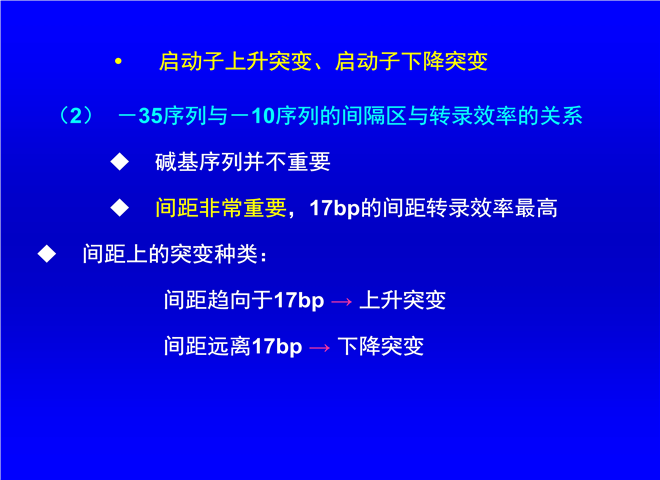 • 启动子上升突变、启动子下降突变

（2） －35序列与－10序列的间隔区与转录效率的关系

◆ 碱基序列并不重要

◆ 间距非常重要，17bp的间距转录效率最高

◆ 间距上的突变种类：

间距趋向于17bp → 上升突变

间距远离17bp → 下降突变